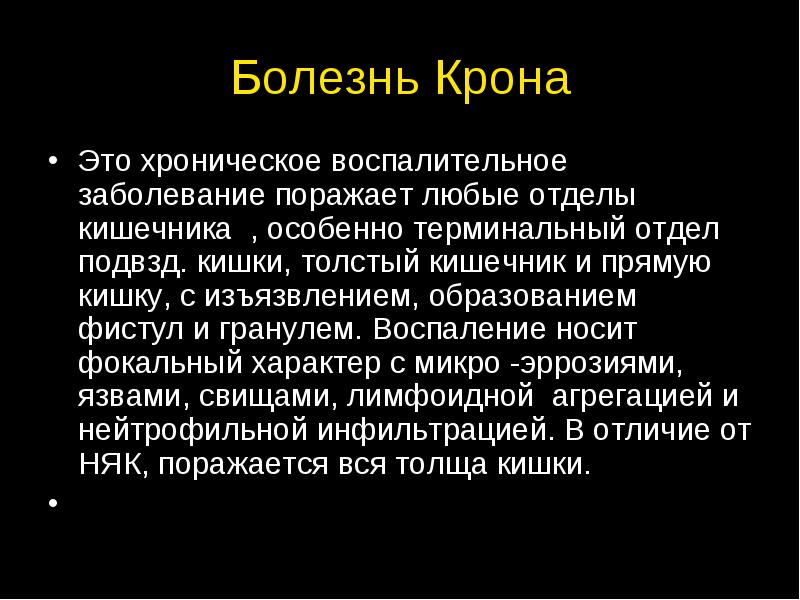 Болезнь Крона

• Это хроническое воспалительное заболевание поражает любые отделы кишечника , особенно терминальный отдел подвзд. кишки, толстый кишечник и прямую кишку, с изъязвлением, образованием фистул и гранулем. Воспаление носит фокальный характер с микро -эррозиями, язвами, свищами, лимфоидной агрегацией и нейтрофильной инфильтрацией. В отличие от НЯК, поражается вся толща кишки.

•